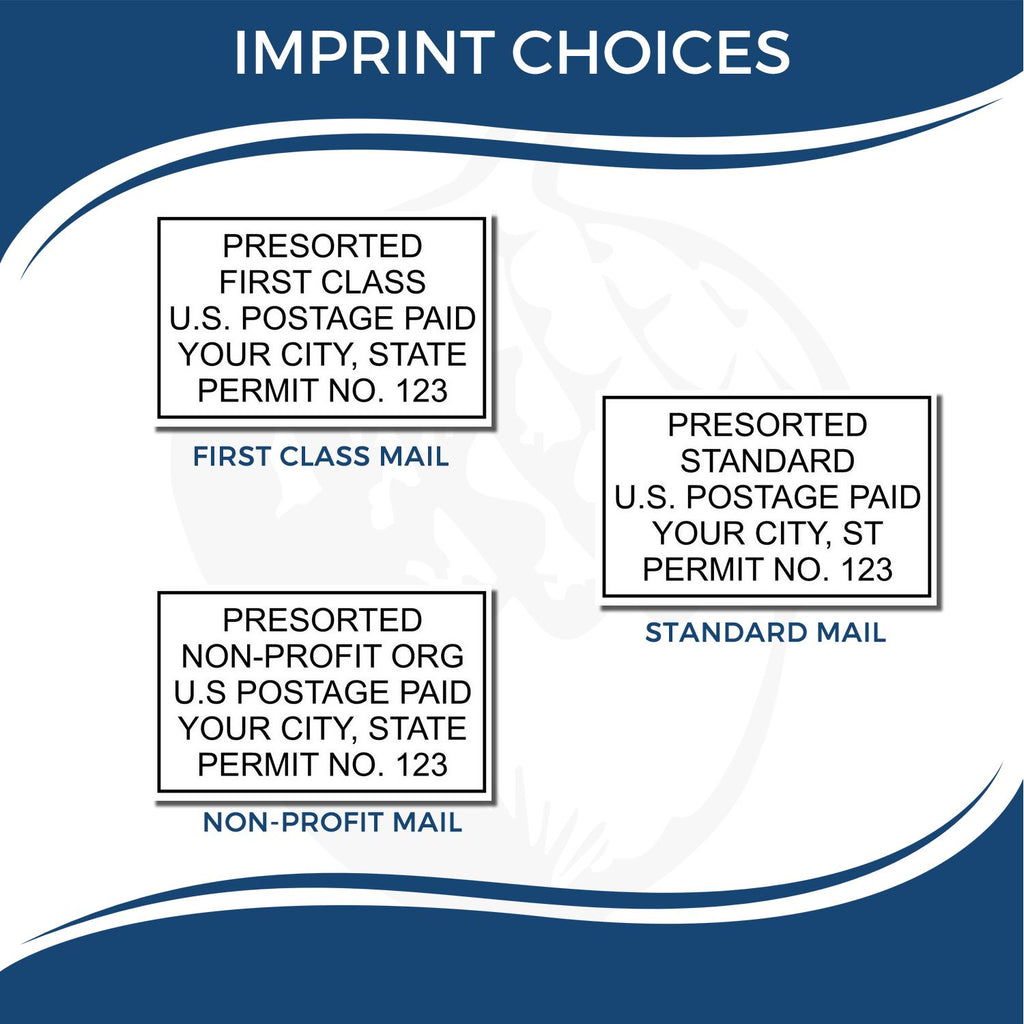 IMPRINT CHOICES

PRESORTED
FIRST CLASS
U.S. POSTAGE PAID
YOUR CITY, STATE
PERMIT NO. 123

FIRST CLASS MAIL

PRESORTED
STANDARD
U.S. POSTAGE PAID
YOUR CITY, ST
PERMIT NO. 123

STANDARD MAIL

PRESORTED
NON-PROFIT ORG
U.S POSTAGE PAID
YOUR CITY, STATE
PERMIT NO. 123

NON-PROFIT MAIL